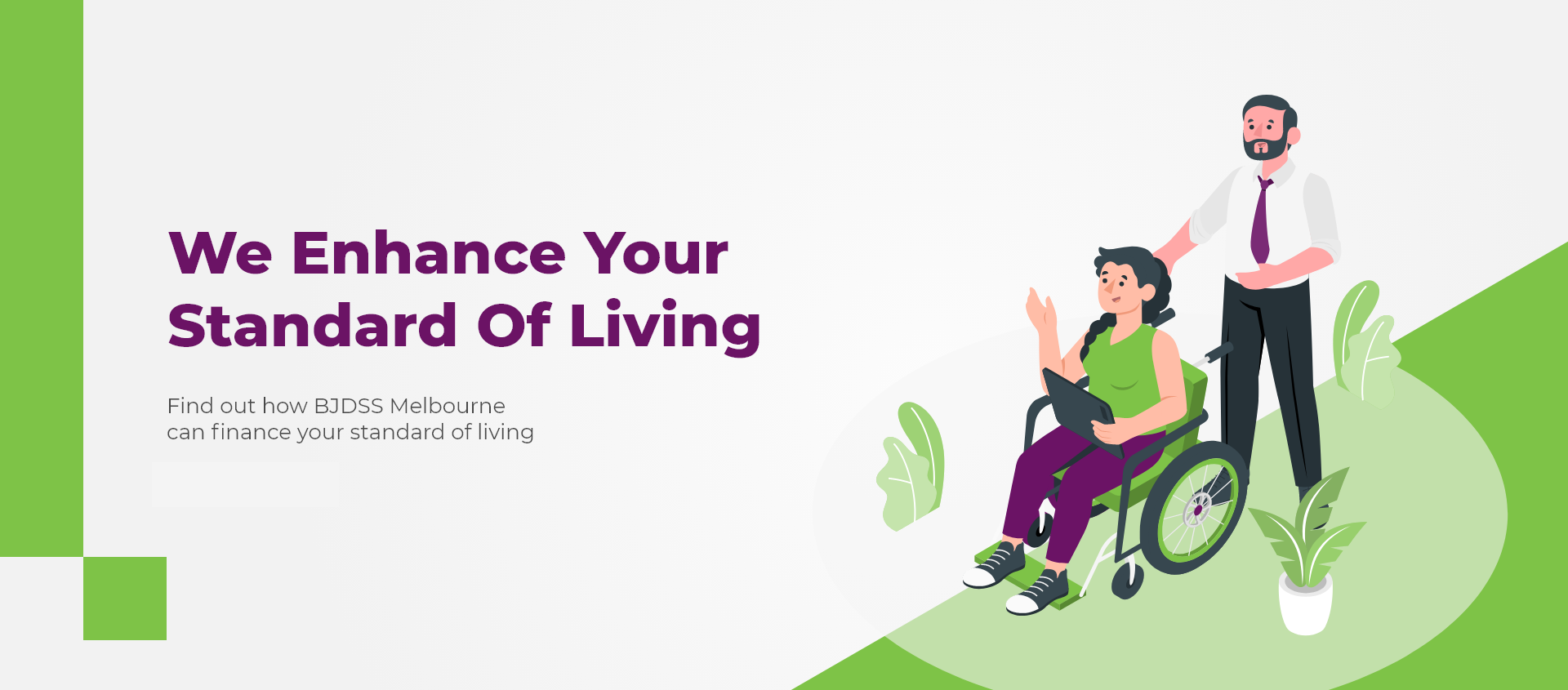 We Enhance Your Standard Of Living

Find out how BJDSS Melbourne can finance your standard of living